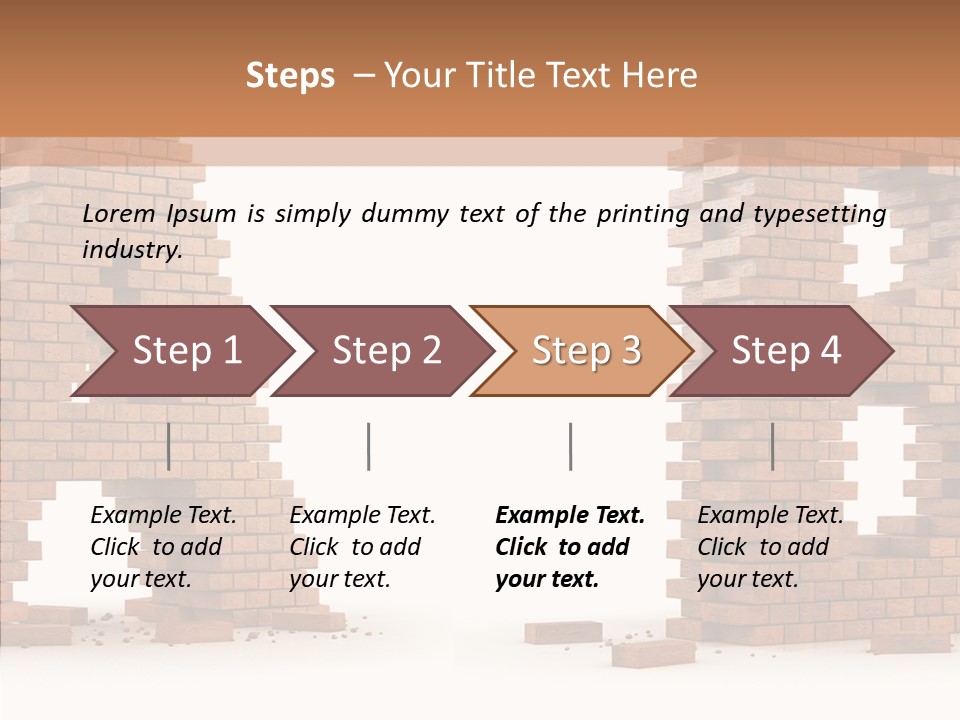 Steps – Your Title Text Here

Lorem Ipsum is simply dummy text of the printing and typesetting industry.

Step 1

Step 2

Step 3

Step 4

Example Text. Click to add your text.

Example Text. Click to add your text.

Example Text. Click to add your text.

Example Text. Click to add your text.